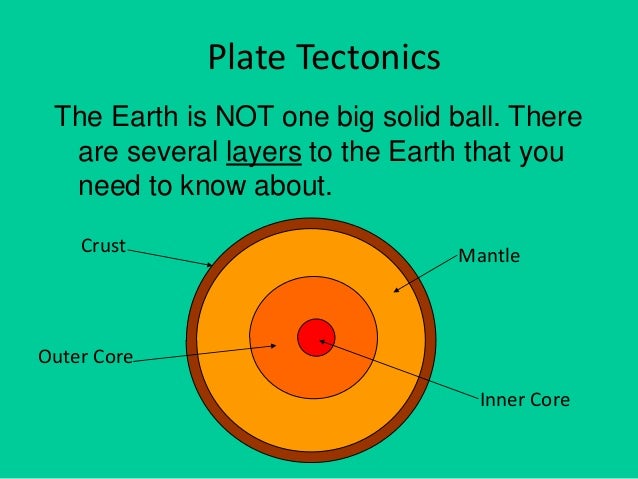 Plate Tectonics

The Earth is NOT one big solid ball. There are several layers to the Earth that you need to know about.

Crust

Mantle

Outer Core

Inner Core